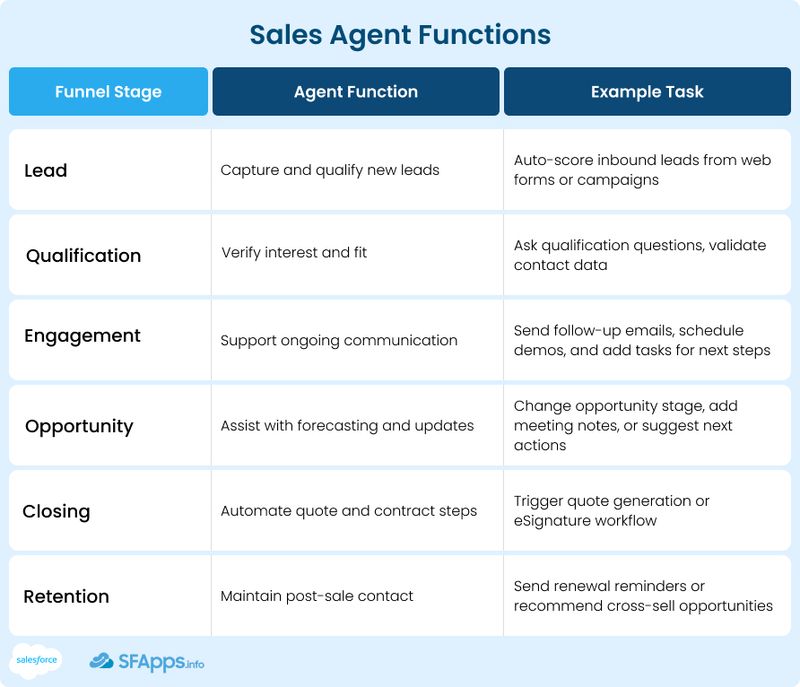 Sales Agent Functions

| Funnel Stage | Agent Function | Example Task |
|---|---|---|
| Lead | Capture and qualify new leads | Auto-score inbound leads from web forms or campaigns |
| Qualification | Verify interest and fit | Ask qualification questions, validate contact data |
| Engagement | Support ongoing communication | Send follow-up emails, schedule demos, and add tasks for next steps |
| Opportunity | Assist with forecasting and updates | Change opportunity stage, add meeting notes, or suggest next actions |
| Closing | Automate quote and contract steps | Trigger quote generation or eSignature workflow |
| Retention | Maintain post-sale contact | Send renewal reminders or recommend cross-sell opportunities |

salesforce SFApps.info